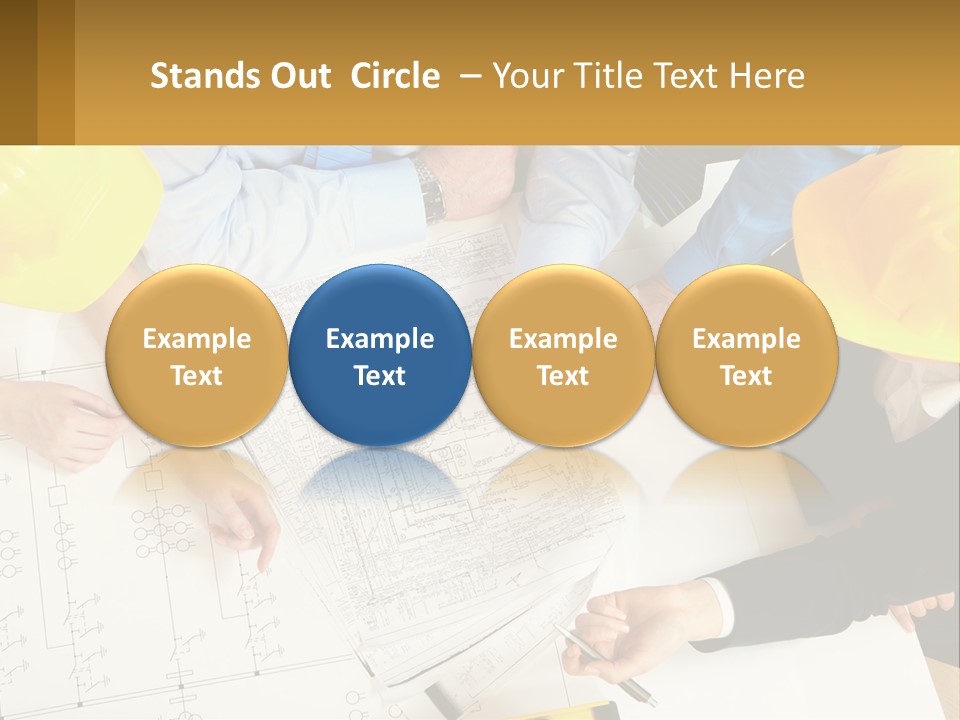 Stands Out Circle – Your Title Text Here

Example Text

Example Text

Example Text

Example Text